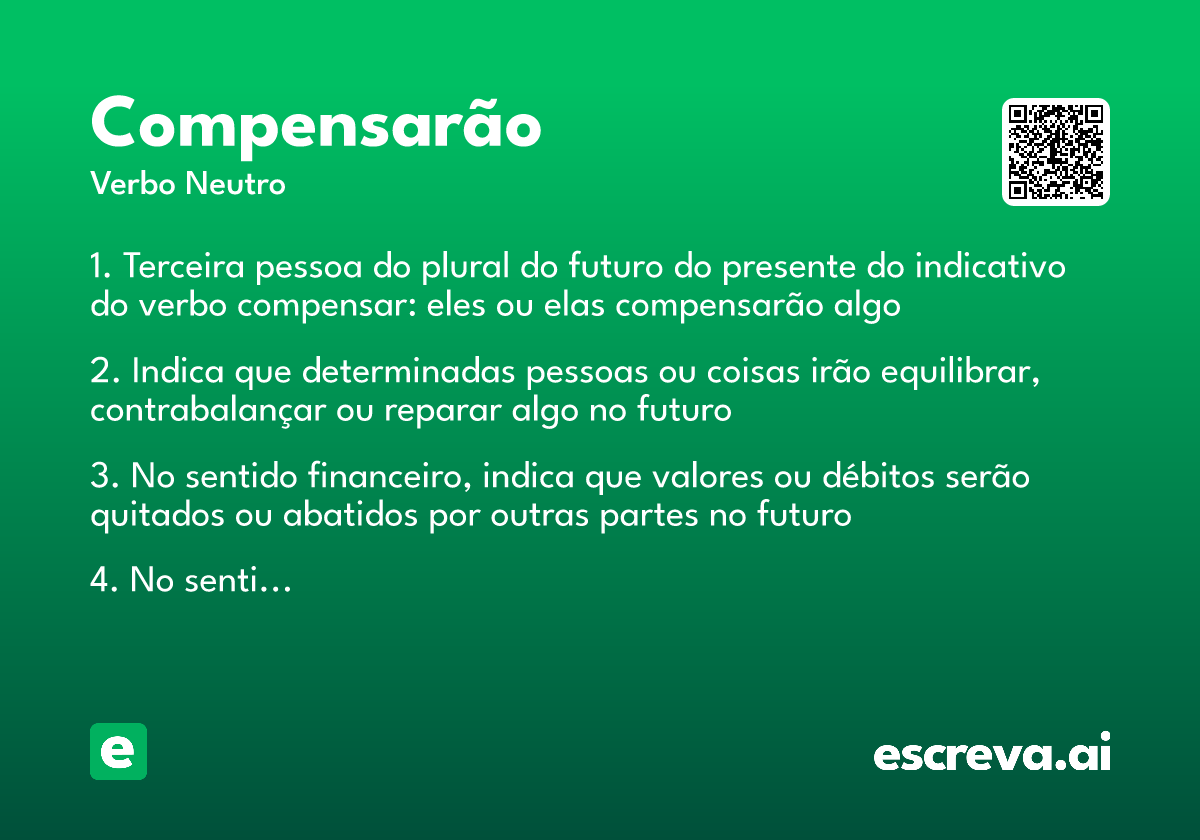 Compensarão
Verbo Neutro

1. Terceira pessoa do plural do futuro do presente do indicativo do verbo compensar: eles ou elas compensarão algo

2. Indica que determinadas pessoas ou coisas irão equilibrar, contrabalançar ou reparar algo no futuro

3. No sentido financeiro, indica que valores ou débitos serão quitados ou abatidos por outras partes no futuro

4. No senti…

e

escreva.ai